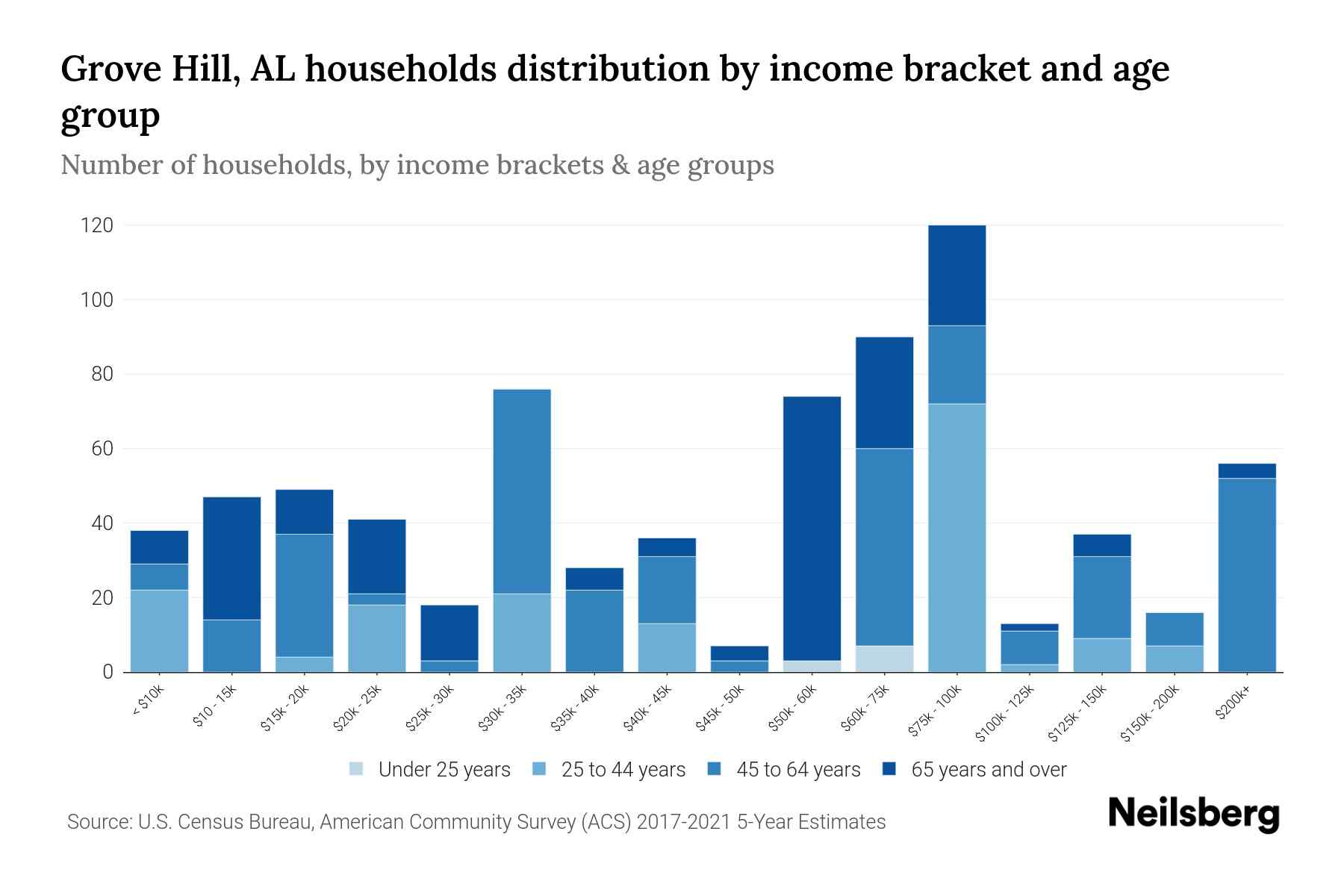 Grove Hill, AL households distribution by income bracket and age group

Number of households, by income brackets & age groups

120
100
80
60
40
20
0

< $10k
$10 - 15k
$15k - 20k
$20k - 25k
$25k - 30k
$30k - 35k
$35k - 40k
$40k - 45k
$45k - 50k
$50k - 60k
$60k - 75k
$75k - 100k
$100k - 125k
$125k - 150k
$150k - 200k
$200k+

Under 25 years
25 to 44 years
45 to 64 years
65 years and over

Source: U.S. Census Bureau, American Community Survey (ACS) 2017-2021 5-Year Estimates

Neilsberg